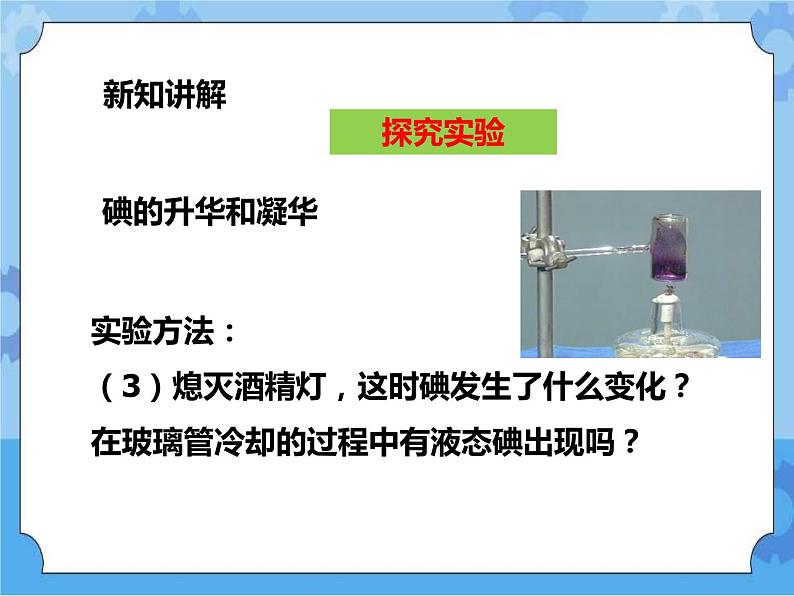 新知讲解

探究实验

碘的升华和凝华

实验方法：

（3）熄灭酒精灯，这时碘发生了什么变化？在玻璃管冷却的过程中有液态碘出现吗？